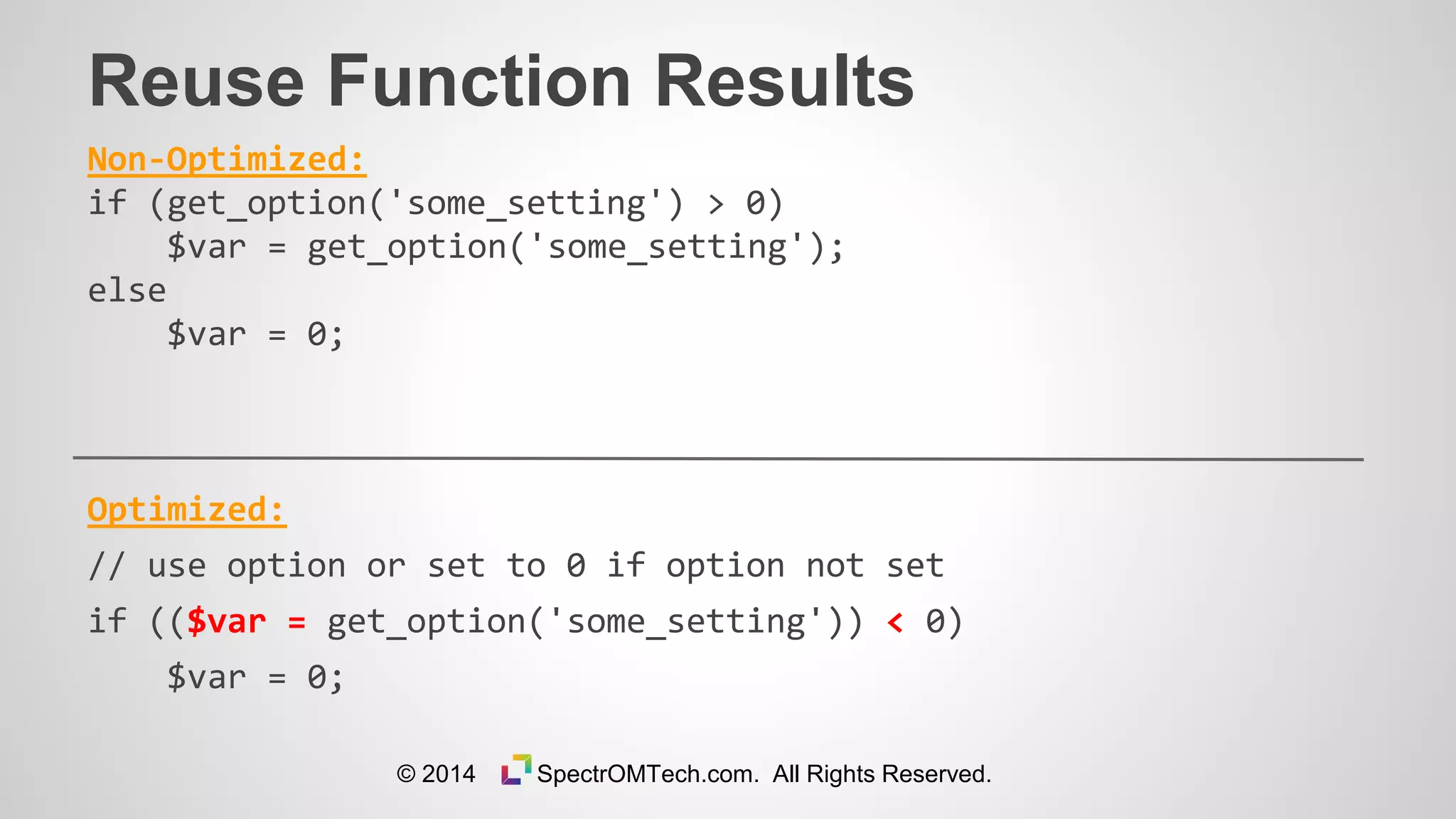 Reuse Function Results

Non-Optimized:
if (get_option('some_setting') > 0)
    $var = get_option('some_setting');
else
    $var = 0;

Optimized:
// use option or set to 0 if option not set
if (($var = get_option('some_setting')) < 0)
    $var = 0;

© 2014 SpectrOMTech.com. All Rights Reserved.